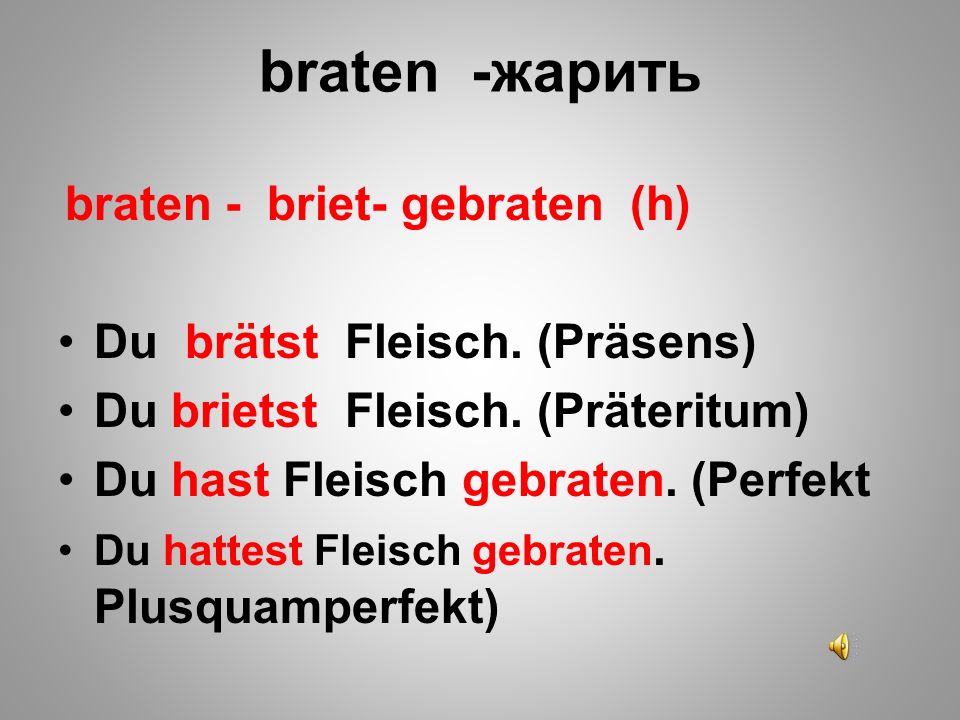 braten -жарить

braten - briet- gebraten (h)

• Du brätst Fleisch. (Präsens)
• Du brietst Fleisch. (Präteritum)
• Du hast Fleisch gebraten. (Perfekt
• Du hattest Fleisch gebraten. Plusquamperfekt)